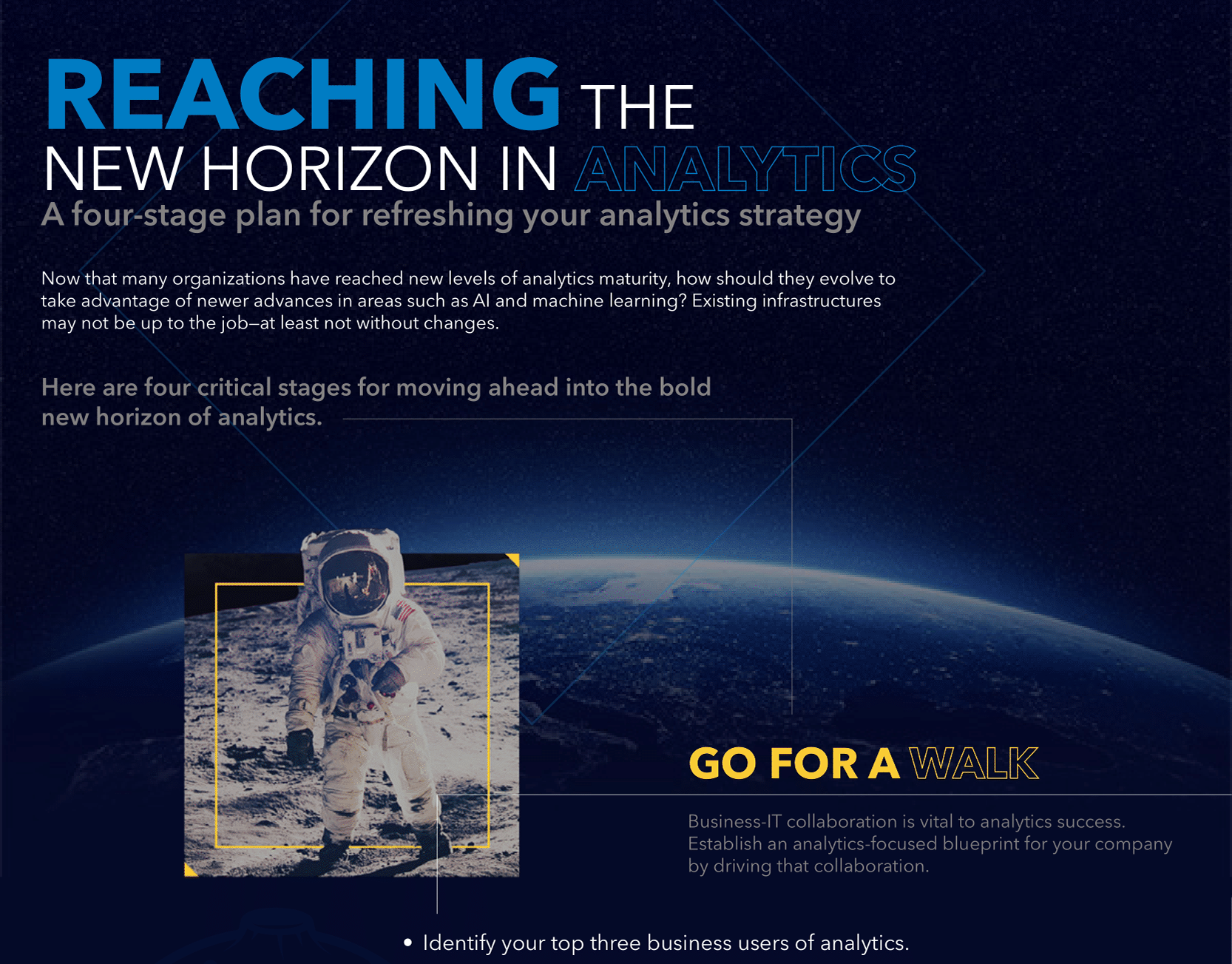 REACHING THE NEW HORIZON IN ANALYTICS

A four-stage plan for refreshing your analytics strategy

Now that many organizations have reached new levels of analytics maturity, how should they evolve to take advantage of newer advances in areas such as AI and machine learning? Existing infrastructures may not be up to the job—at least not without changes.

Here are four critical stages for moving ahead into the bold new horizon of analytics.

GO FOR A WALK

Business-IT collaboration is vital to analytics success. Establish an analytics-focused blueprint for your company by driving that collaboration.

• Identify your top three business users of analytics.